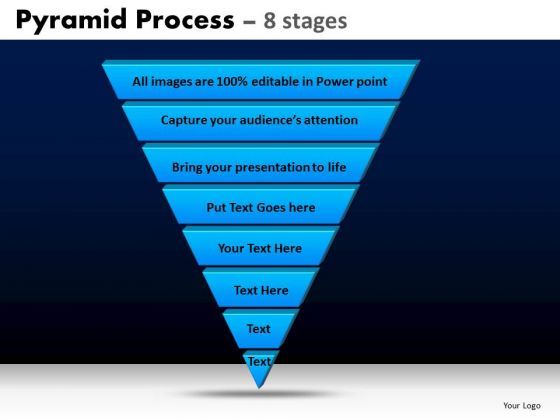 Pyramid Process – 8 stages

All images are 100% editable in Power point

Capture your audience's attention

Bring your presentation to life

Put Text Goes here

Your Text Here

Text Here

Text

Text

Your Logo